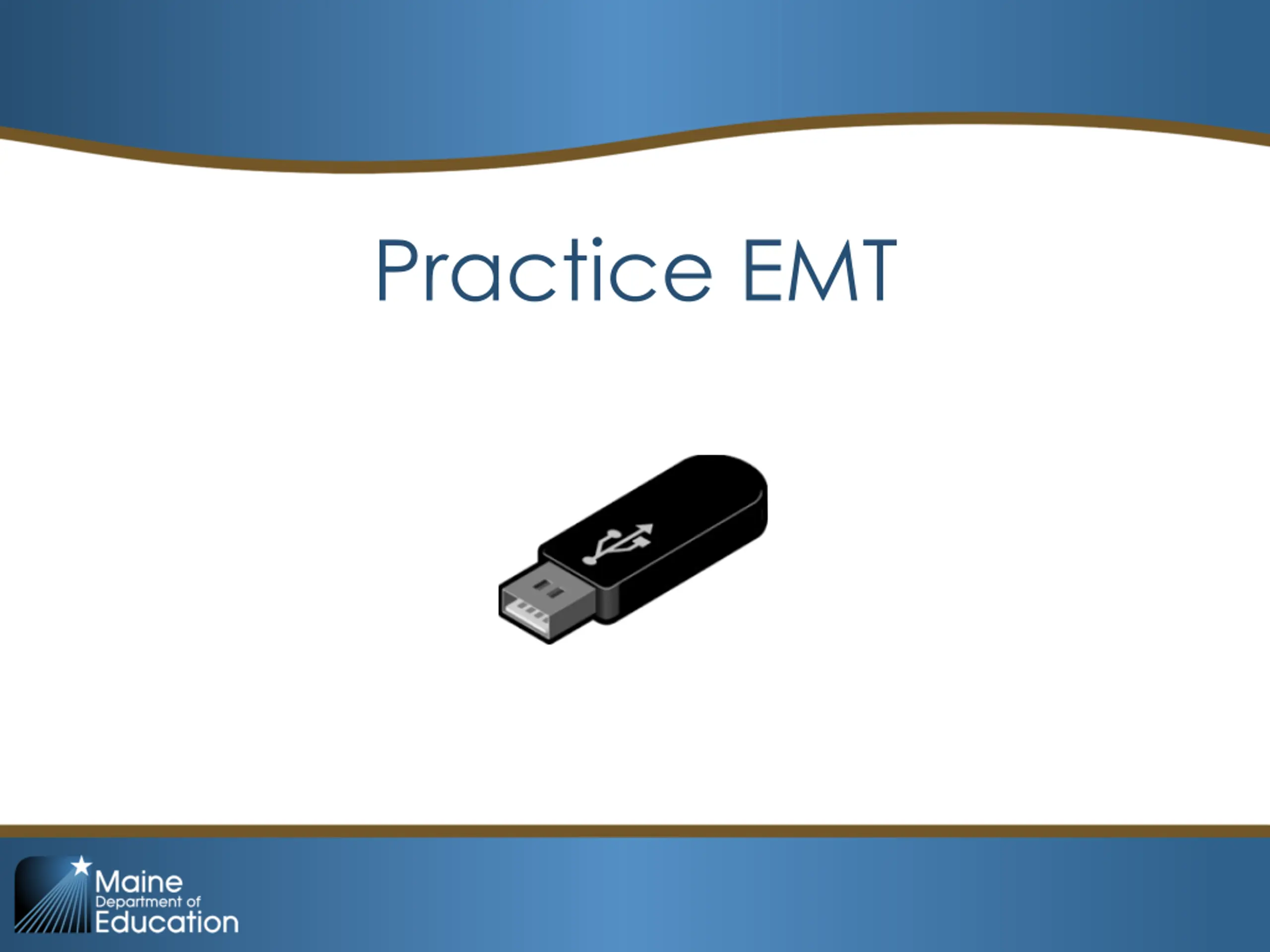 Practice EMT

Maine Department of Education